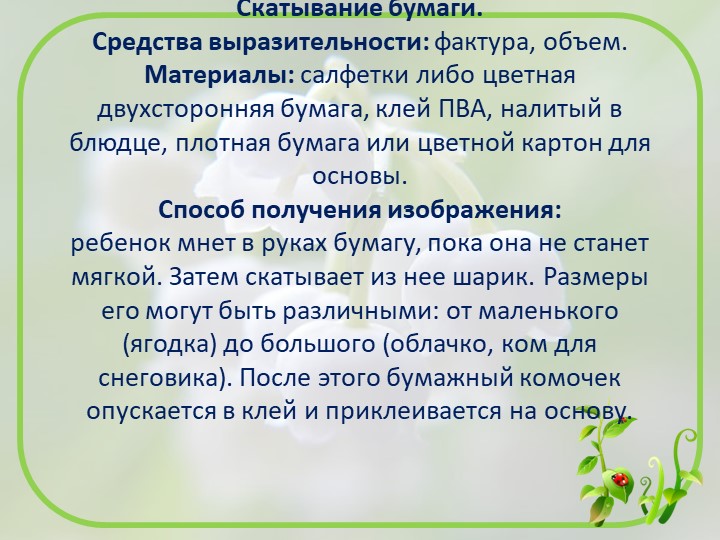 Скатывание бумаги.
Средства выразительности: фактура, объем.
Материалы: салфетки либо цветная двухсторонняя бумага, клей ПВА, налитый в блюдце, плотная бумага или цветной картон для основы.
Способ получения изображения:
ребенок мнет в руках бумагу, пока она не станет мягкой. Затем скатывает из нее шарик. Размеры его могут быть различными: от маленького (ягодка) до большого (облачко, ком для снеговика). После этого бумажный комочек опускается в клей и приклеивается на основу.